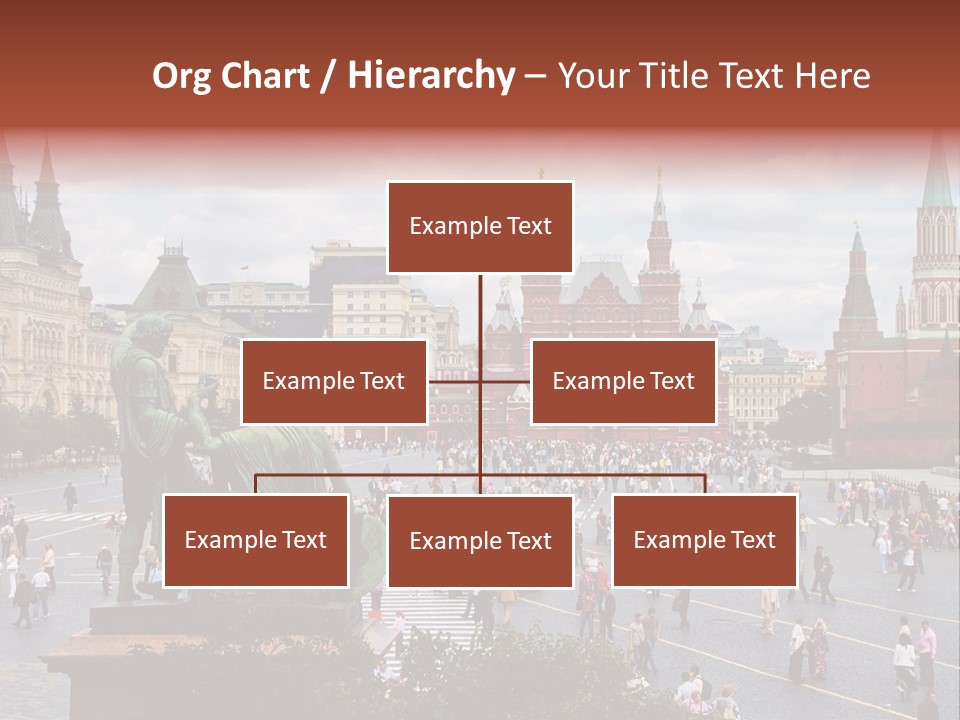 Org Chart / Hierarchy – Your Title Text Here

Example Text

Example Text

Example Text

Example Text

Example Text

Example Text